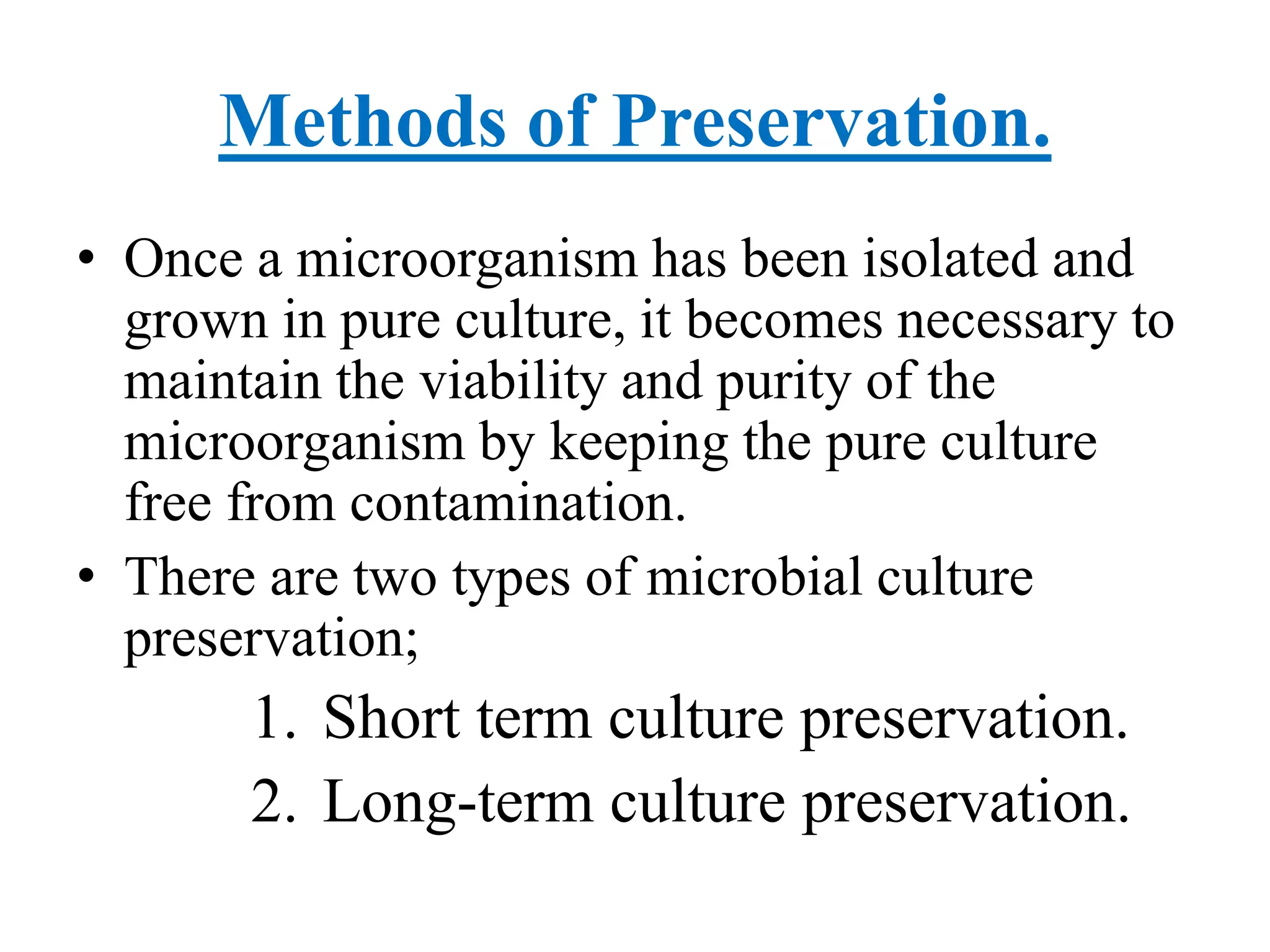 Methods of Preservation.

• Once a microorganism has been isolated and grown in pure culture, it becomes necessary to maintain the viability and purity of the microorganism by keeping the pure culture free from contamination.

• There are two types of microbial culture preservation;

1. Short term culture preservation.
2. Long-term culture preservation.